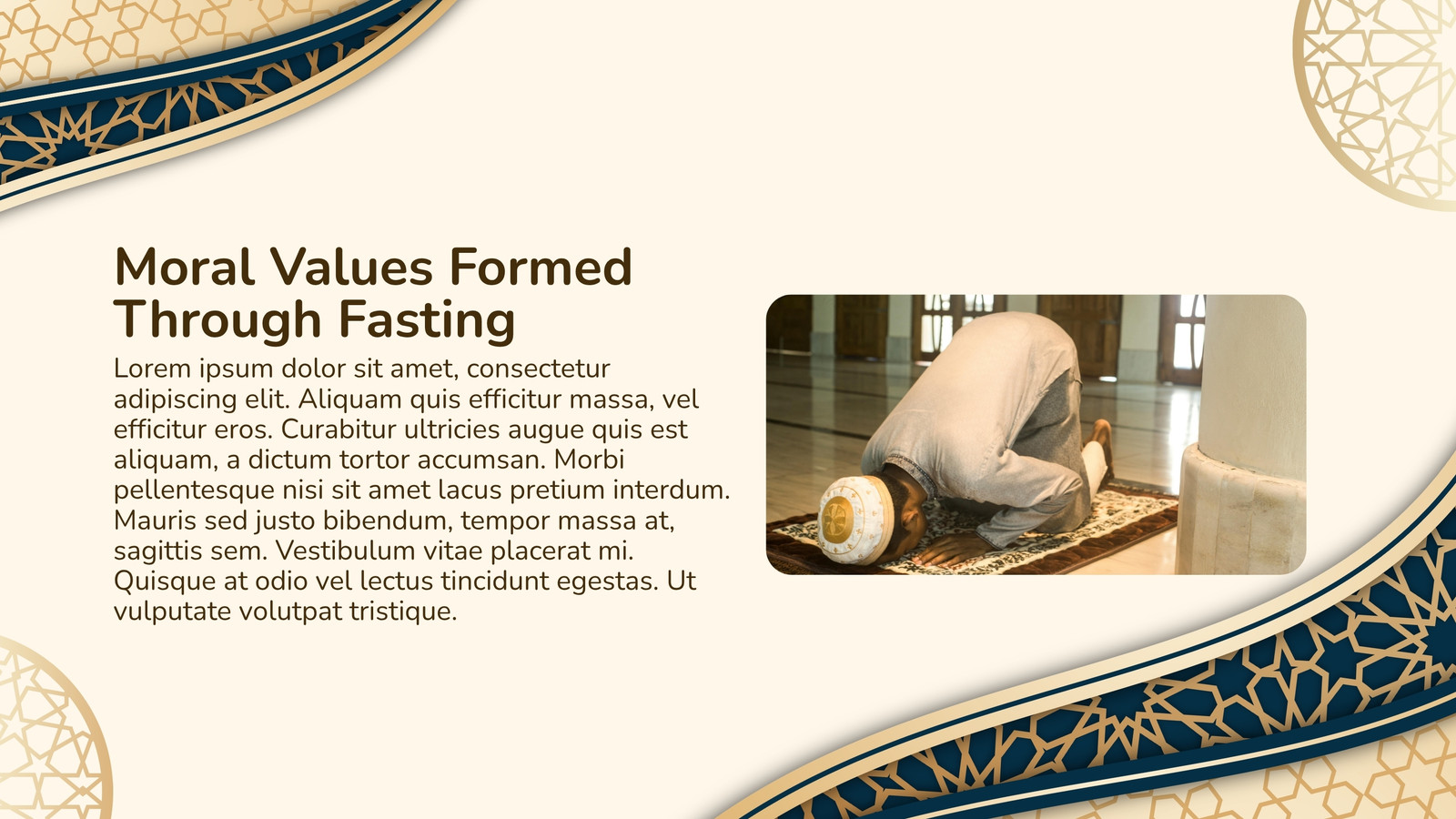 Moral Values Formed Through Fasting

Lorem ipsum dolor sit amet, consectetur adipiscing elit. Aliquam quis efficitur massa, vel efficitur eros. Curabitur ultricies augue quis est aliquam, a dictum tortor accumsan. Morbi pellentesque nisi sit amet lacus pretium interdum. Mauris sed justo bibendum, tempor massa at, sagittis sem. Vestibulum vitae placerat mi. Quisque at odio vel lectus tincidunt egestas. Ut vulputate volutpat tristique.